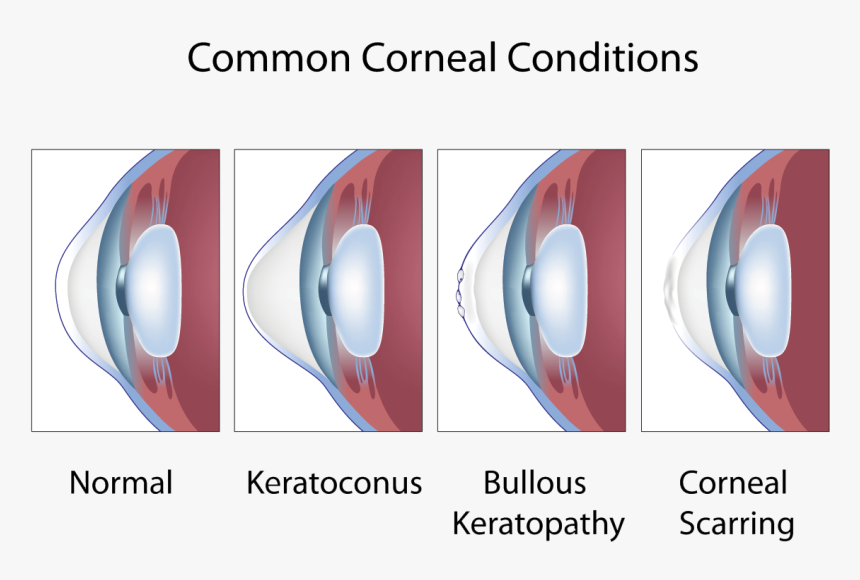 Common Corneal Conditions

Normal

Keratoconus

Bullous Keratopathy

Corneal Scarring